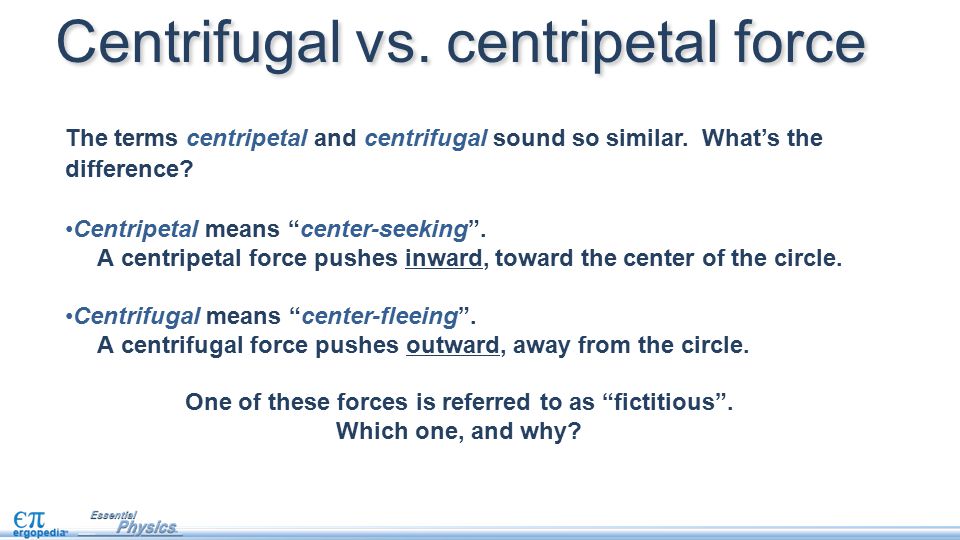 Centrifugal vs. centripetal force

The terms centripetal and centrifugal sound so similar. What's the difference?

•Centripetal means "center-seeking".
A centripetal force pushes inward, toward the center of the circle.

•Centrifugal means "center-fleeing".
A centrifugal force pushes outward, away from the circle.

One of these forces is referred to as "fictitious".
Which one, and why?

$\epsilon\pi$ ergopedia

Essential Physics